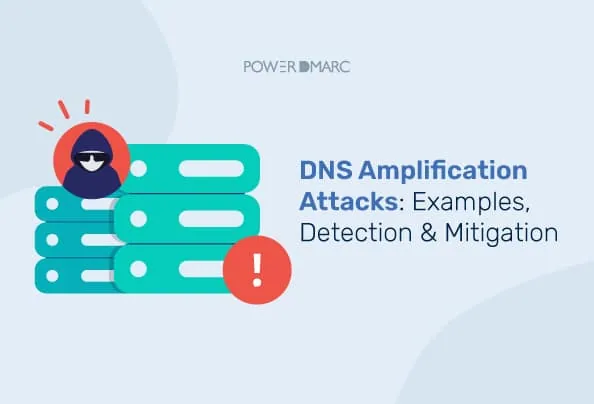 POWER DMARC

DNS Amplification Attacks: Examples, Detection & Mitigation

!